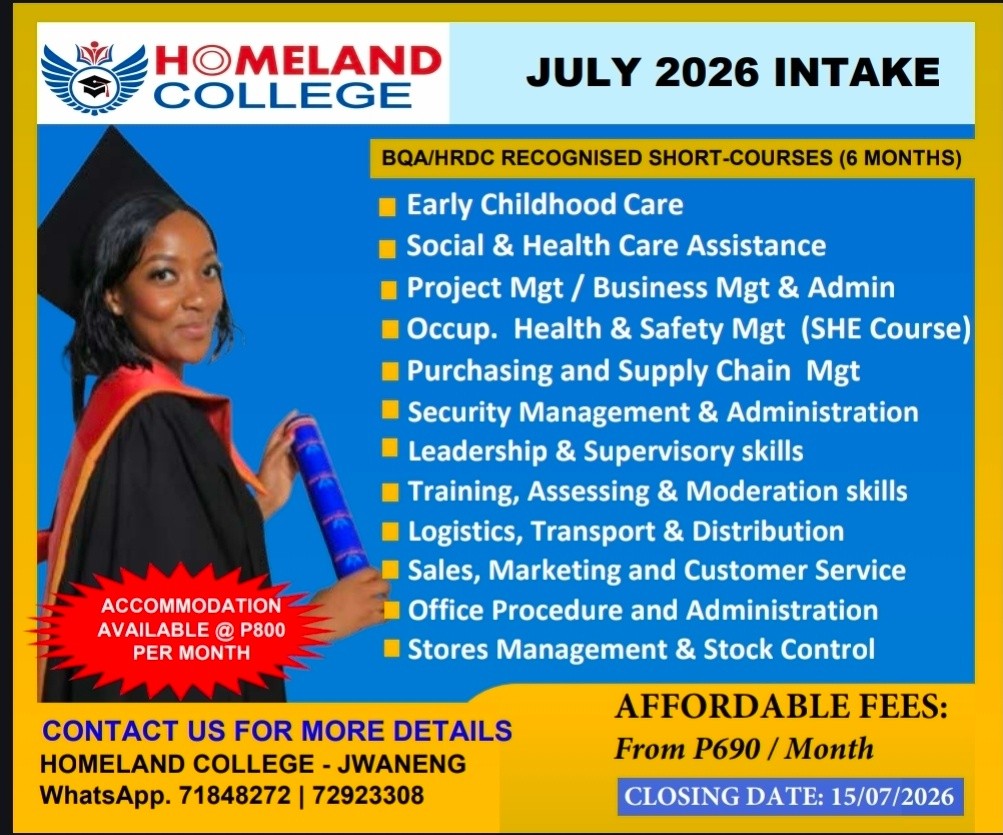 HOMELAND COLLEGE

JULY 2026 INTAKE

BQA/HRDC RECOGNISED SHORT-COURSES (6 MONTHS)

Early Childhood Care
Social & Health Care Assistance
Project Mgt / Business Mgt & Admin
Occup. Health & Safety Mgt (SHE Course)
Purchasing and Supply Chain Mgt
Security Management & Administration
Leadership & Supervisory skills
Training, Assessing & Moderation skills
Logistics, Transport & Distribution
Sales, Marketing and Customer Service
Office Procedure and Administration
Stores Management & Stock Control

ACCOMMODATION AVAILABLE @ P800 PER MONTH

CONTACT US FOR MORE DETAILS
HOMELAND COLLEGE - JWANENG
WhatsApp. 71848272 | 72923308

AFFORDABLE FEES:
From P690 / Month

CLOSING DATE: 15/07/2026